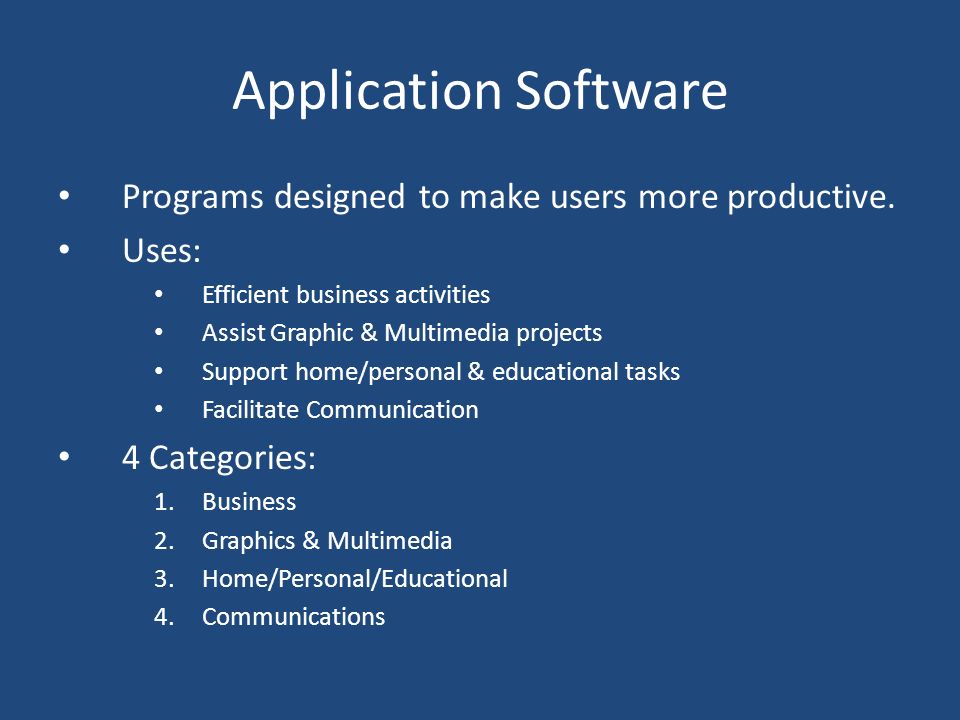 Application Software

• Programs designed to make users more productive.
• Uses:
  • Efficient business activities
  • Assist Graphic & Multimedia projects
  • Support home/personal & educational tasks
  • Facilitate Communication
• 4 Categories:
  1. Business
  2. Graphics & Multimedia
  3. Home/Personal/Educational
  4. Communications